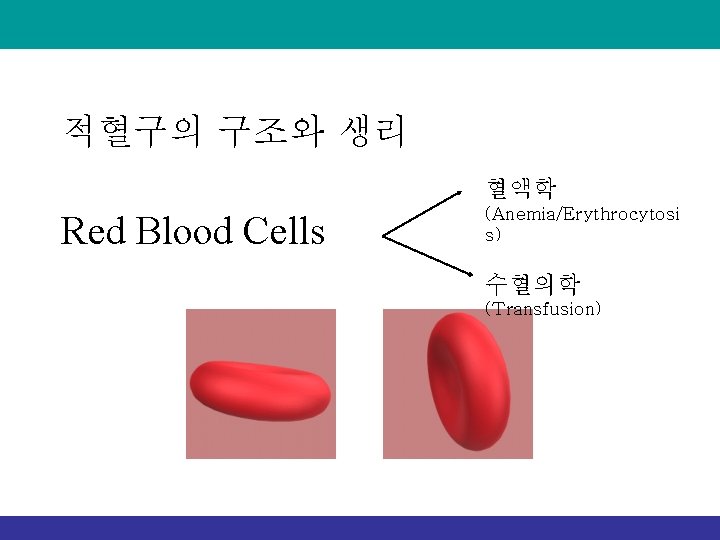 적혈구의 구조와 생리

Red Blood Cells

혈액학
(Anemia/Erythrocytosis)

수혈의학
(Transfusion)